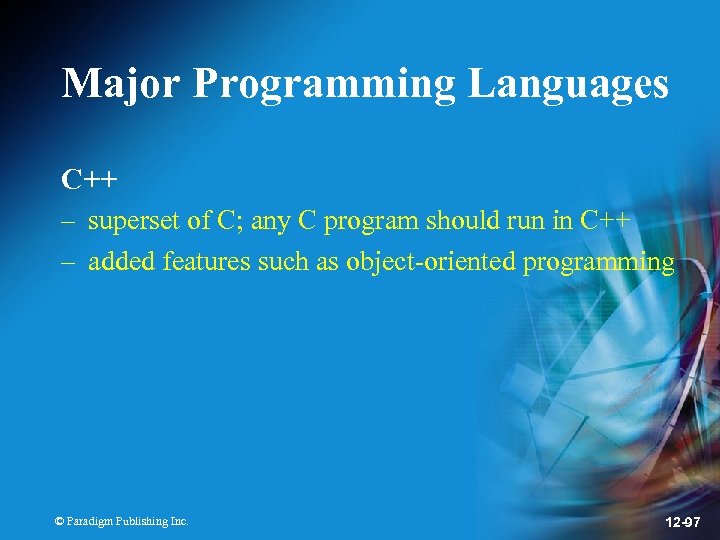 Major Programming Languages

C++

– superset of C; any C program should run in C++

– added features such as object-oriented programming

© Paradigm Publishing Inc.

12-97